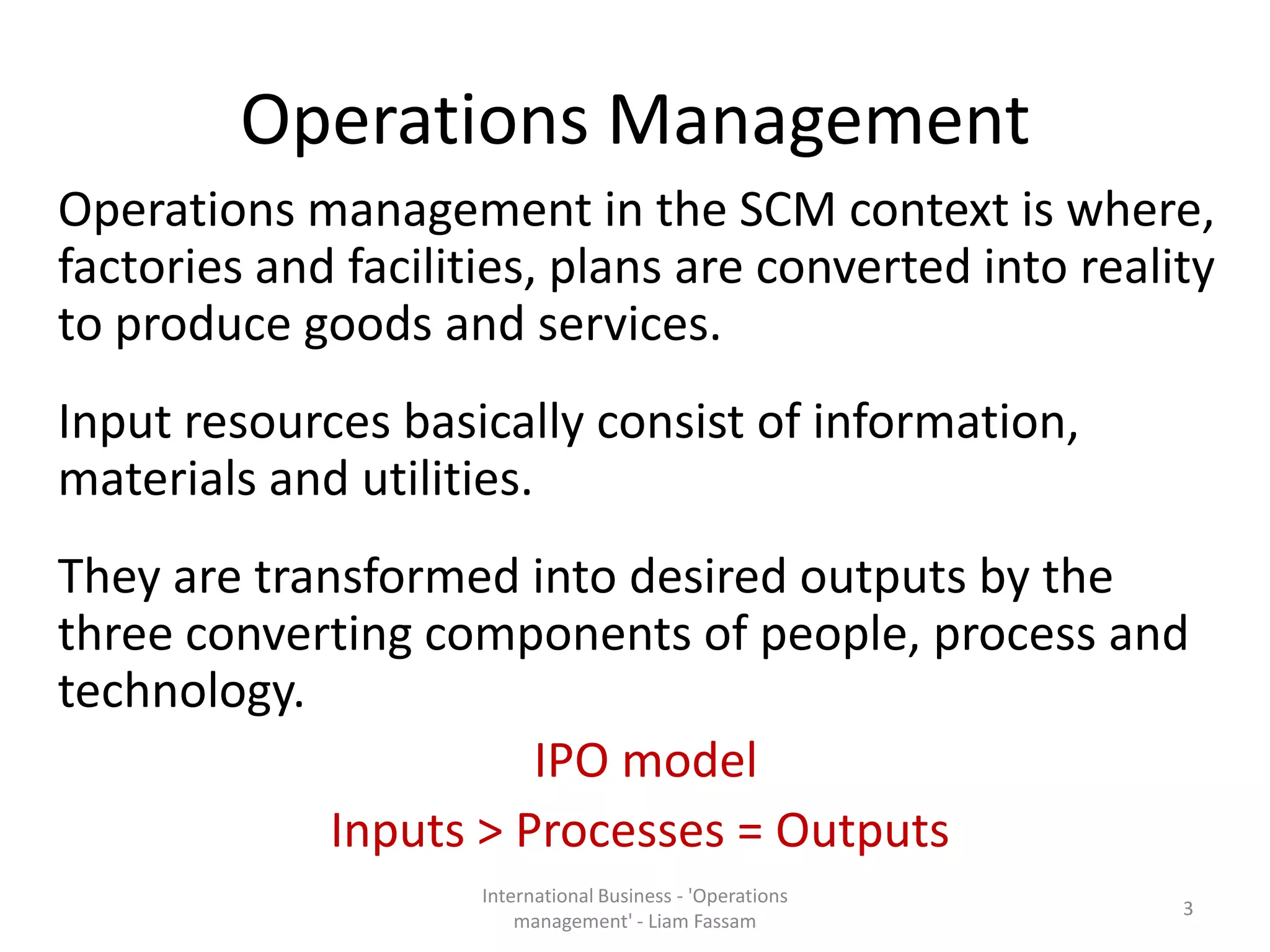 Operations Management

Operations management in the SCM context is where, factories and facilities, plans are converted into reality to produce goods and services.

Input resources basically consist of information, materials and utilities.

They are transformed into desired outputs by the three converting components of people, process and technology.

IPO model

Inputs > Processes = Outputs

International Business - 'Operations management' - Liam Fassam

3